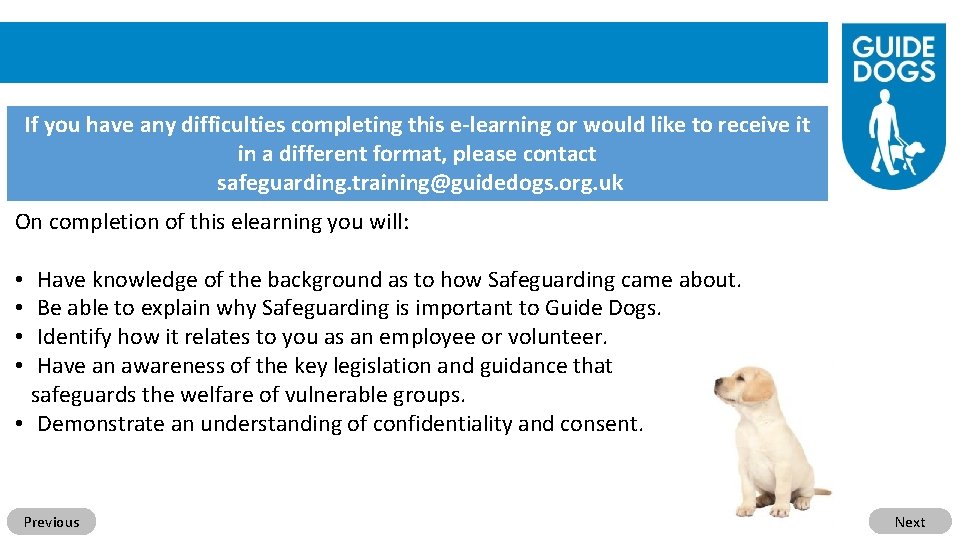 GUIDE DOGS

If you have any difficulties completing this e-learning or would like to receive it in a different format, please contact safeguarding.training@guidedogs.org.uk

On completion of this elearning you will:

• Have knowledge of the background as to how Safeguarding came about.
• Be able to explain why Safeguarding is important to Guide Dogs.
• Identify how it relates to you as an employee or volunteer.
• Have an awareness of the key legislation and guidance that safeguards the welfare of vulnerable groups.
• Demonstrate an understanding of confidentiality and consent.

Previous

Next